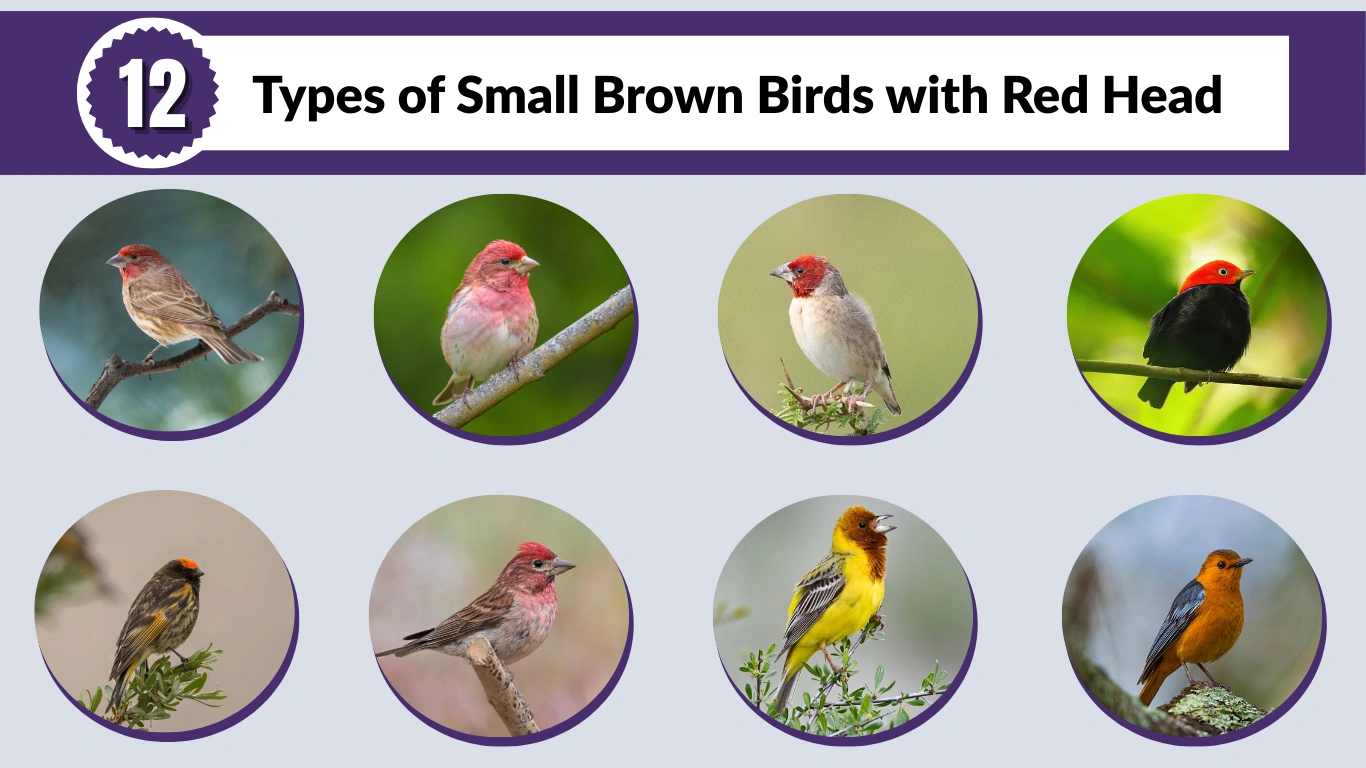 12

Types of Small Brown Birds with Red Head